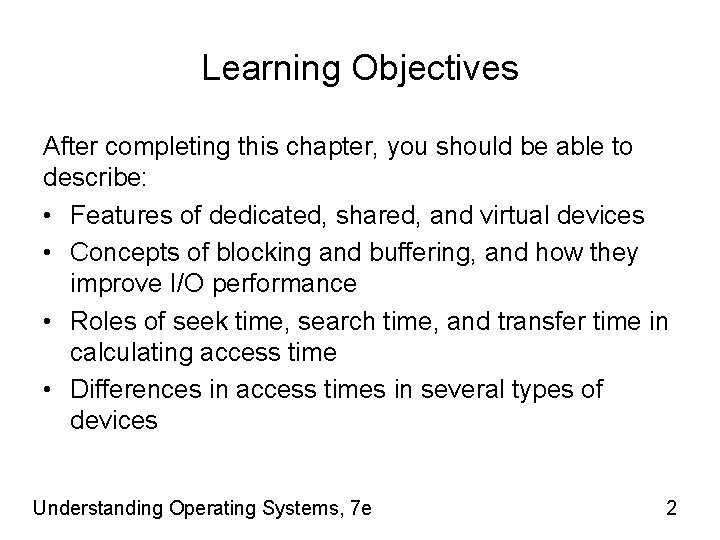 Learning Objectives

After completing this chapter, you should be able to describe:

• Features of dedicated, shared, and virtual devices
• Concepts of blocking and buffering, and how they improve I/O performance
• Roles of seek time, search time, and transfer time in calculating access time
• Differences in access times in several types of devices

Understanding Operating Systems, 7e

2